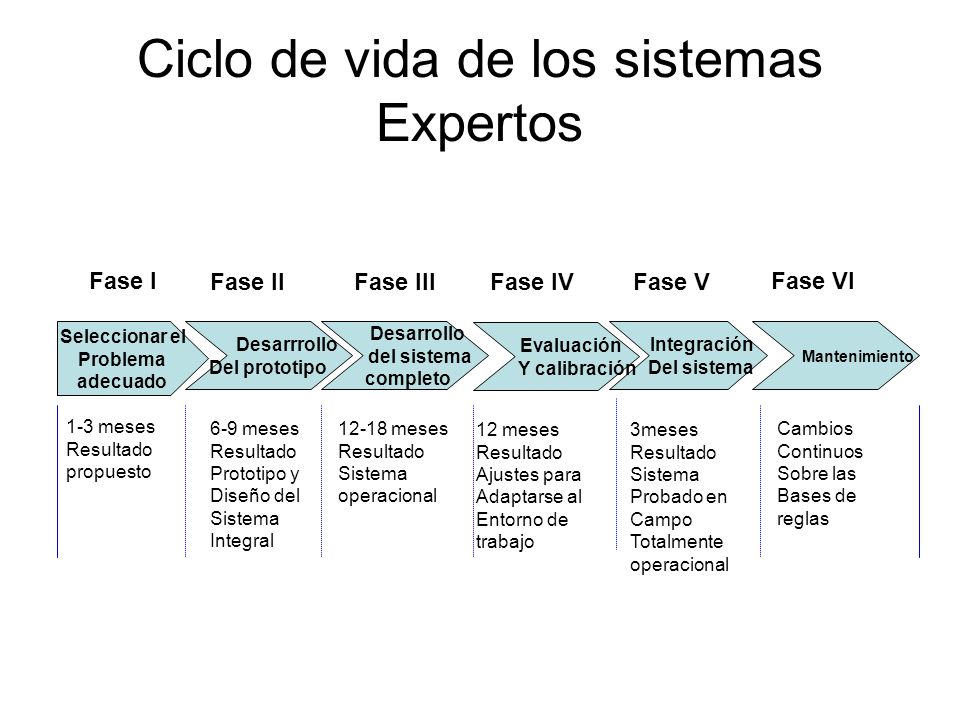 Ciclo de vida de los sistemas Expertos

Fase I

Seleccionar el Problema adecuado

1-3 meses
Resultado
propuesto

Fase II

Desarrrollo Del prototipo

6-9 meses
Resultado
Prototipo y
Diseño del
Sistema
Integral

Fase III

Desarrollo del sistema completo

12-18 meses
Resultado
Sistema
operacional

Fase IV

Evaluación Y calibración

12 meses
Resultado
Ajustes para
Adaptarse al
Entorno de
trabajo

Fase V

Integración Del sistema

3meses
Resultado
Sistema
Probado en
Campo
Totalmente
operacional

Fase VI

Mantenimiento

Cambios
Continuos
Sobre las
Bases de
reglas